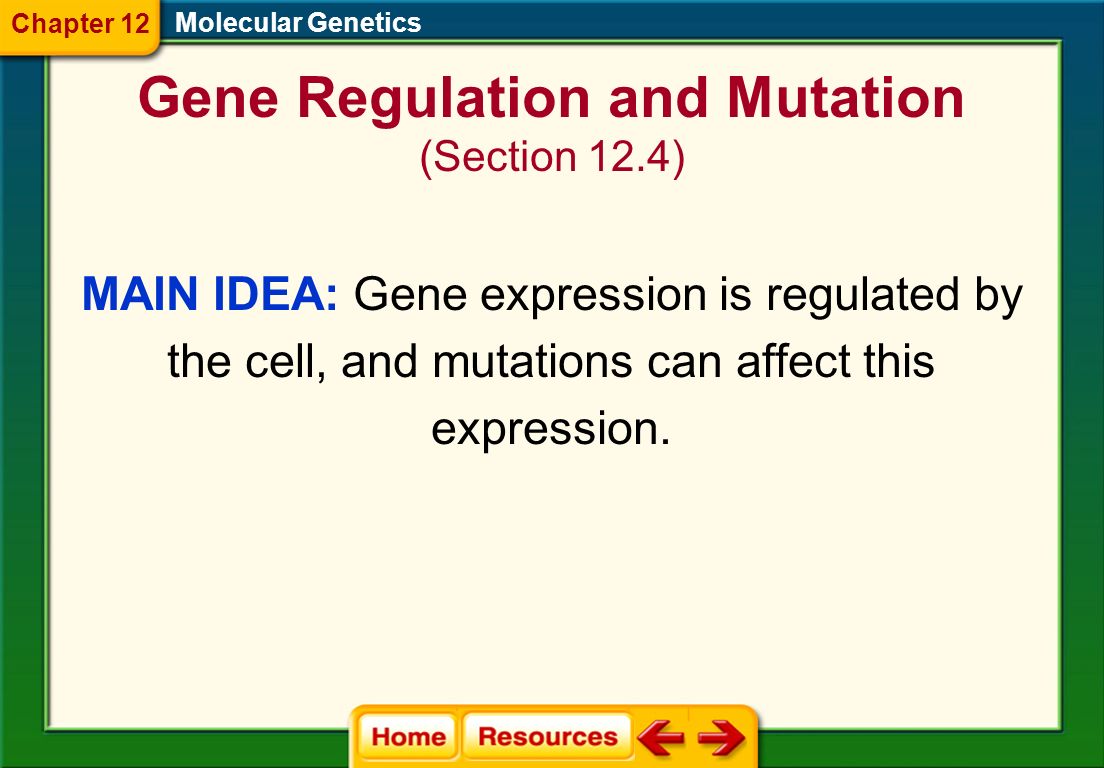 Chapter 12 Molecular Genetics

Gene Regulation and Mutation
(Section 12.4)

MAIN IDEA: Gene expression is regulated by the cell, and mutations can affect this expression.

Home Resources